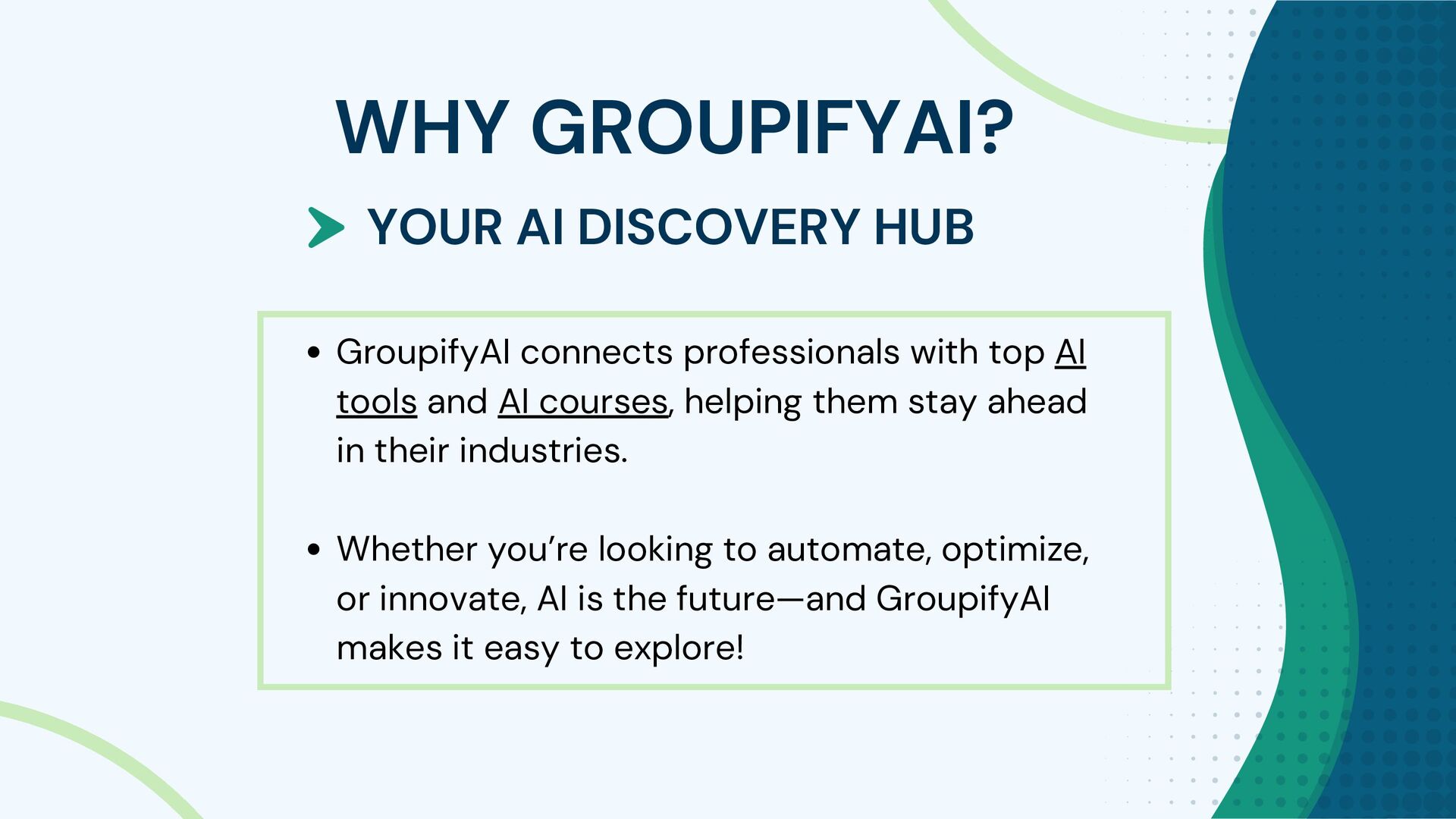 WHY GROUPIFYAI?

YOUR AI DISCOVERY HUB

• GroupifyAI connects professionals with top AI tools and AI courses, helping them stay ahead in their industries.

• Whether you're looking to automate, optimize, or innovate, AI is the future—and GroupifyAI makes it easy to explore!